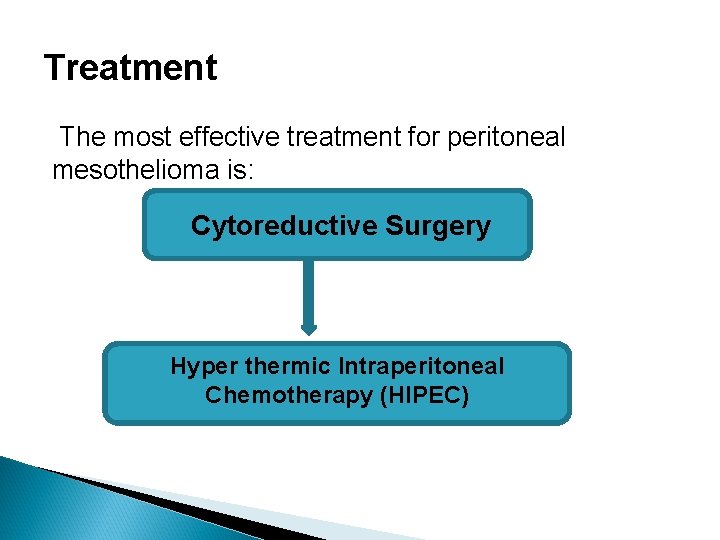 Treatment

The most effective treatment for peritoneal mesothelioma is:

Cytoreductive Surgery

Hyper thermic Intraperitoneal Chemotherapy (HIPEC)